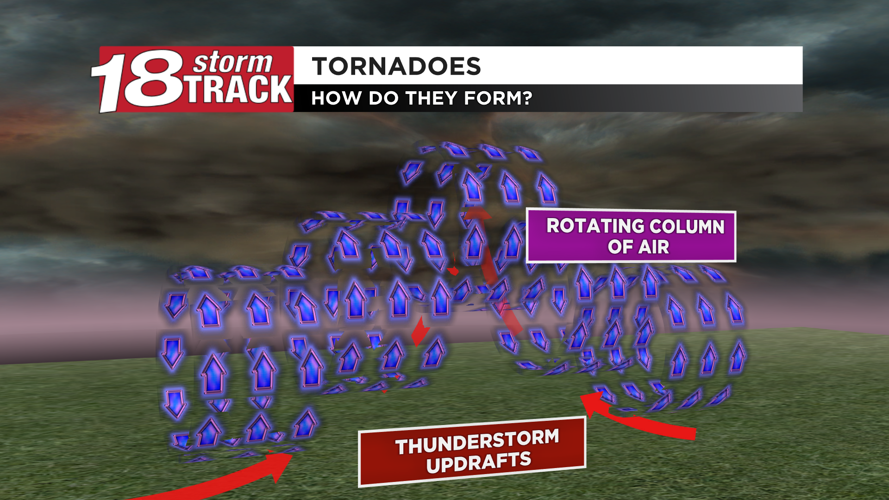 18 storm TRACK

TORNADOES

HOW DO THEY FORM?

ROTATING COLUMN OF AIR

THUNDERSTORM UPDRAFTS